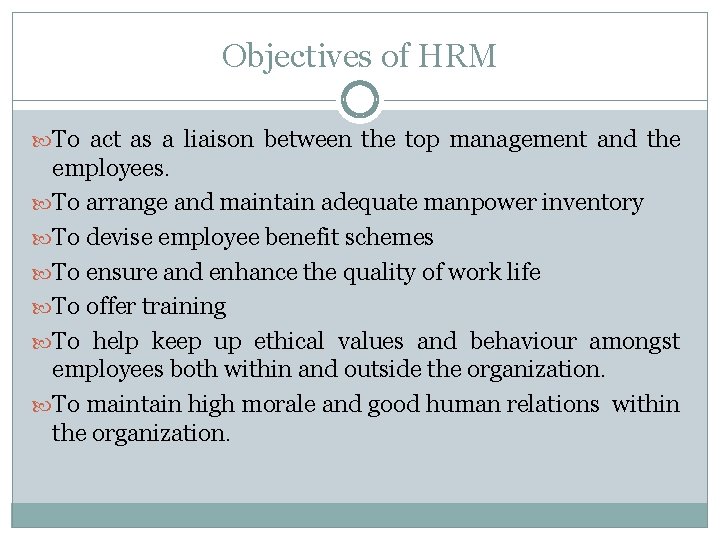 Objectives of HRM

To act as a liaison between the top management and the employees.

To arrange and maintain adequate manpower inventory

To devise employee benefit schemes

To ensure and enhance the quality of work life

To offer training

To help keep up ethical values and behaviour amongst employees both within and outside the organization.

To maintain high morale and good human relations within the organization.